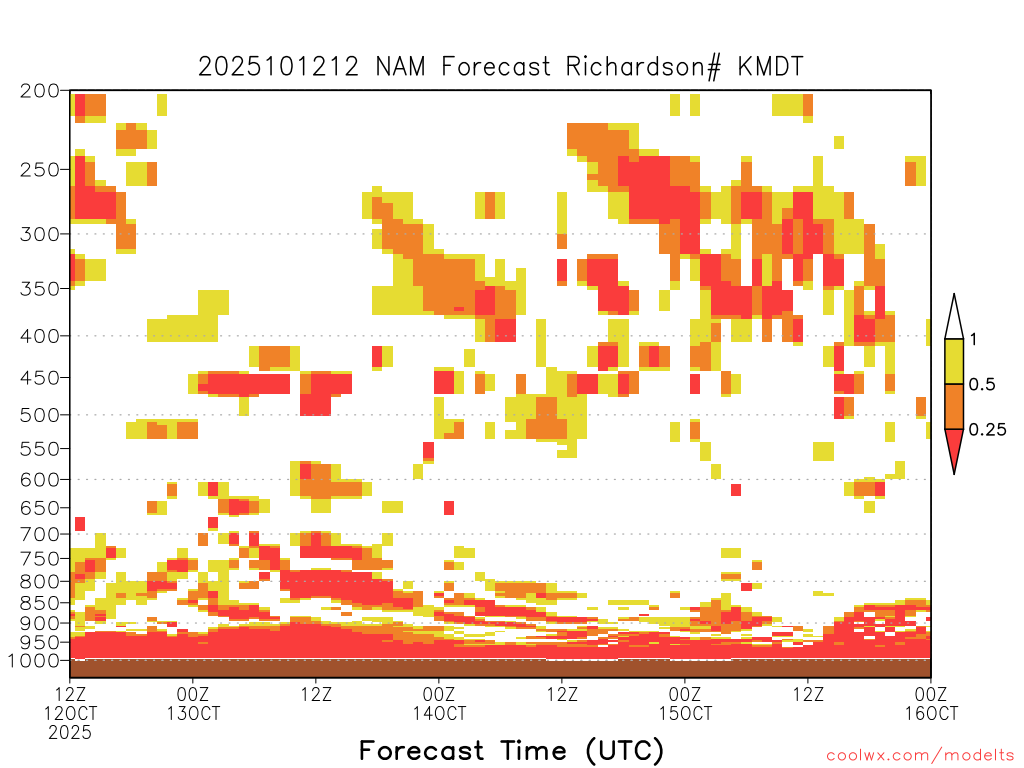 2025101212 NAM Forecast Richardson# KMDT

200
250
300
350
400
450
500
550
600
650
700
750
800
850
900
950
1000

1
0.5
0.25

12Z 12OCT 2025
00Z 13OCT
12Z
00Z 14OCT
12Z
00Z 15OCT
12Z
00Z 16OCT

Forecast Time (UTC)

coolwx.com/modelts